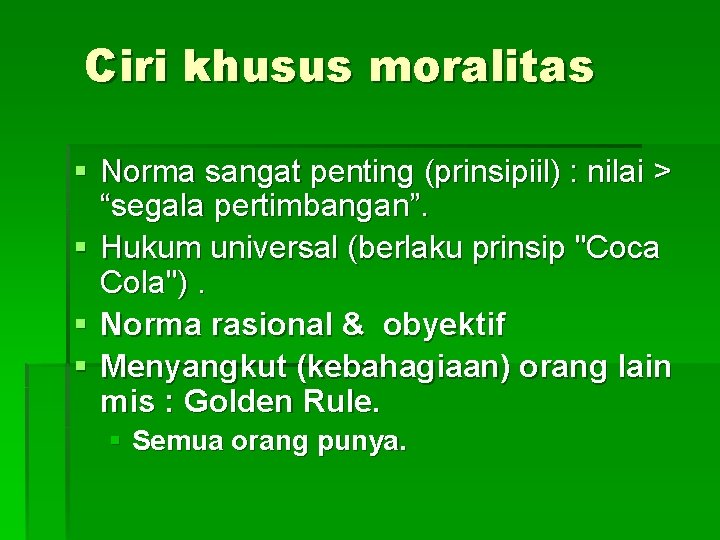 Ciri khusus moralitas

▪ Norma sangat penting (prinsipiil) : nilai > “segala pertimbangan”.
▪ Hukum universal (berlaku prinsip "Coca Cola") .
▪ Norma rasional & obyektif
▪ Menyangkut (kebahagiaan) orang lain mis : Golden Rule.
  ▪ Semua orang punya.